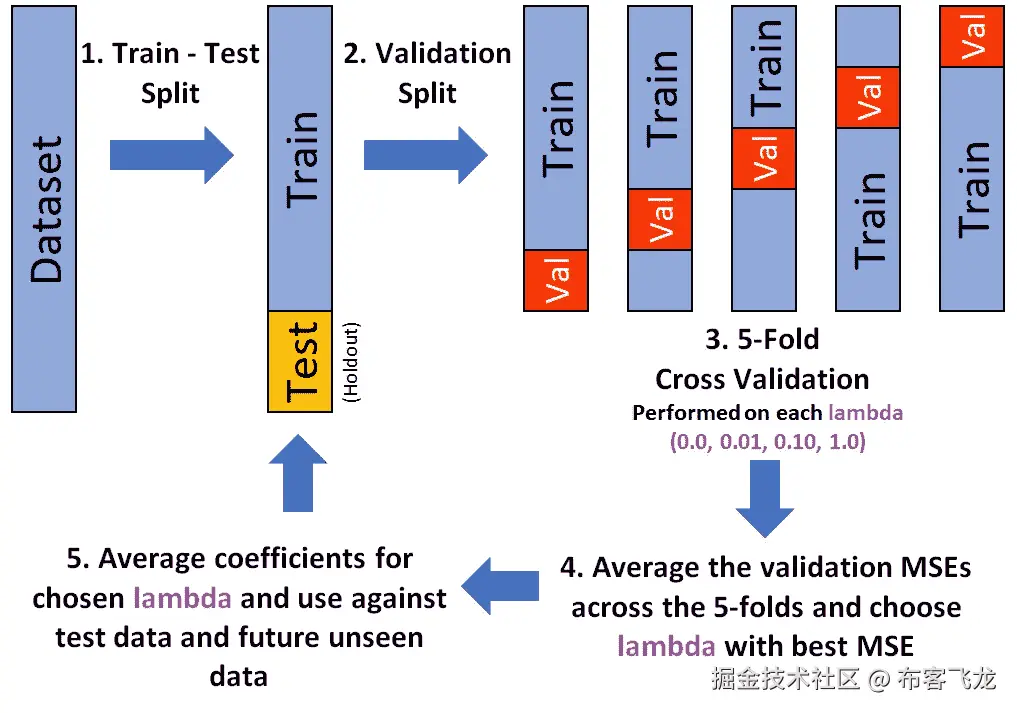 Dataset

1. Train - Test Split

Train

Test

(Holdout)

2. Validation Split

Train

Val

Train

Val

Train

Val

Val

Train

Val

Train

3. 5-Fold Cross Validation
Performed on each lambda
(0.0, 0.01, 0.10, 1.0)

4. Average the validation MSEs across the 5-folds and choose lambda with best MSE

5. Average coefficients for chosen lambda and use against test data and future unseen data

掘金技术社区 @ 布客飞龙